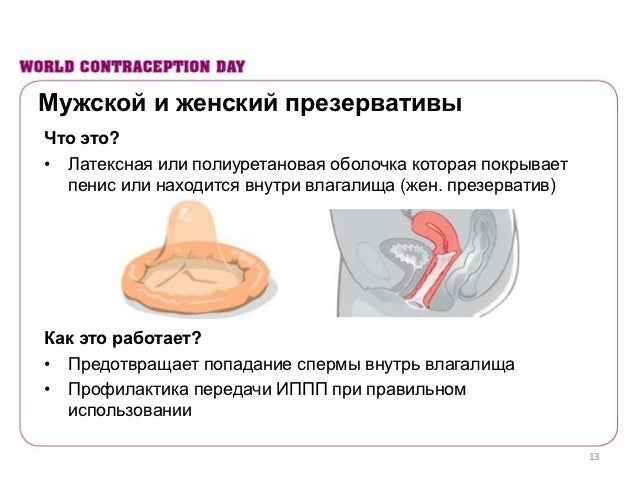 WORLD CONTRACEPTION DAY

Мужской и женский презервативы

Что это?

• Латексная или полиуретановая оболочка которая покрывает пенис или находится внутри влагалища (жен. презерватив)

Как это работает?

• Предотвращает попадание спермы внутрь влагалища

• Профилактика передачи ИППП при правильном использовании

13